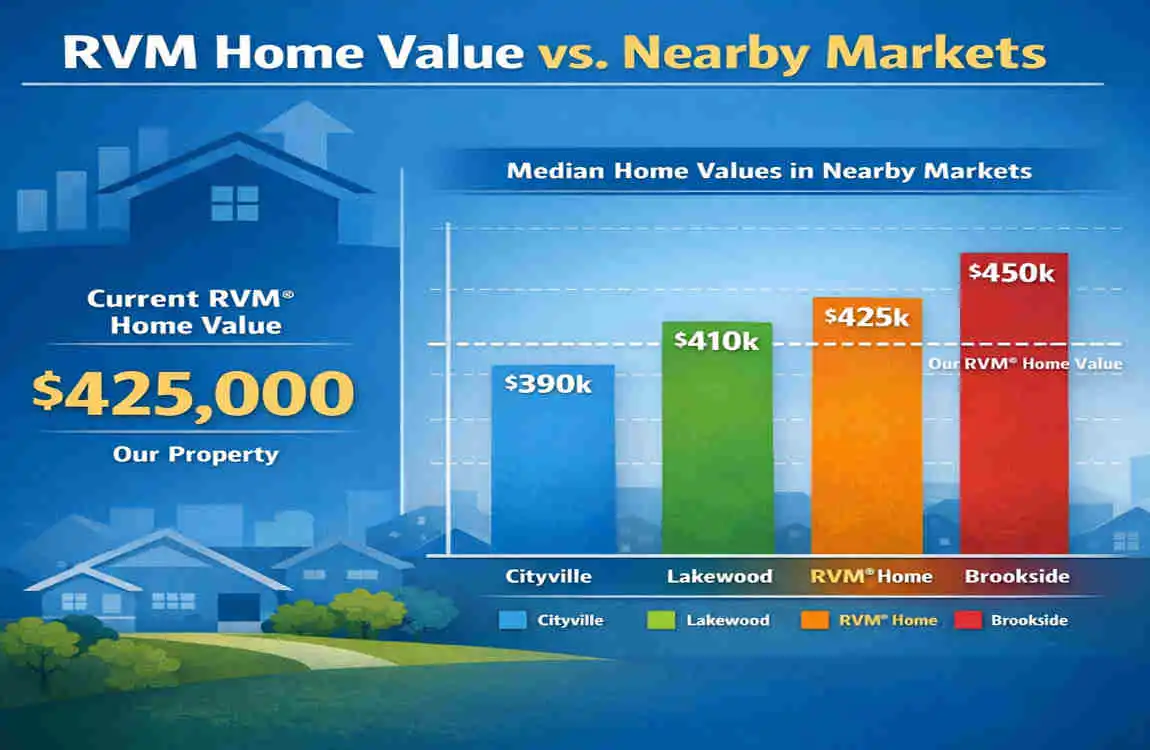 RVM Home Value vs. Nearby Markets

Current RVM® Home Value

$425,000

Our Property

Median Home Values in Nearby Markets

$390k

$410k

$425k

$450k

Our RVM® Home Value

Cityville Lakewood RVM® Home Brookside

Cityville Lakewood RVM® Home Brookside